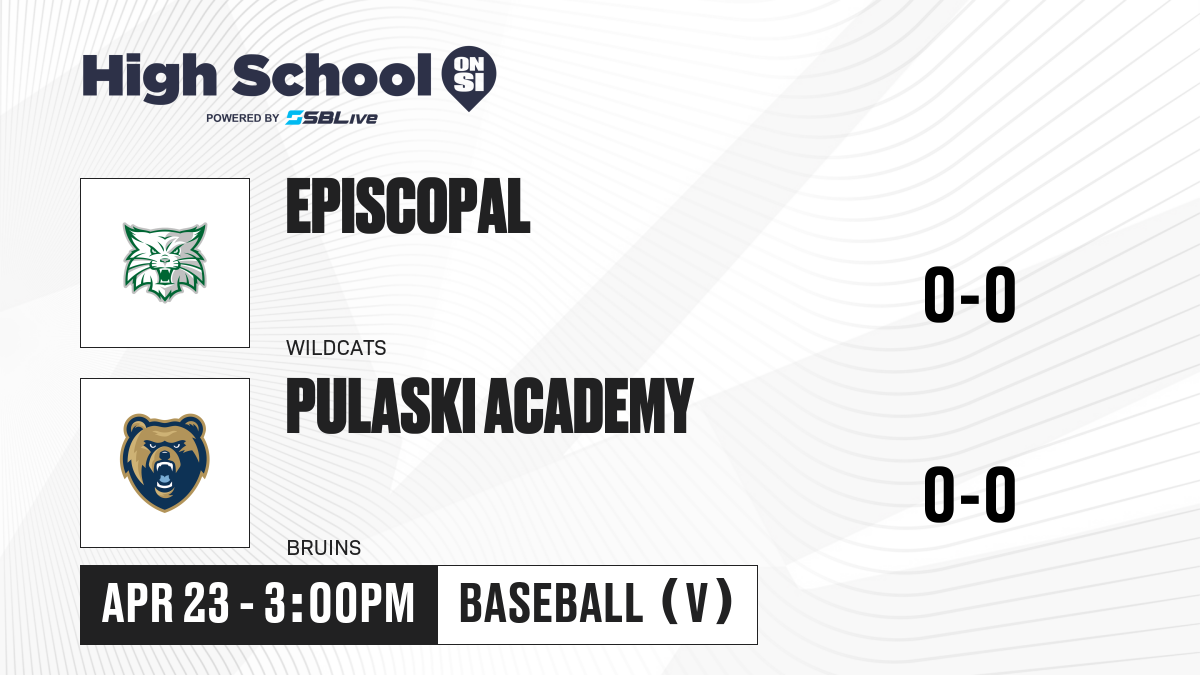 High School ON SI
POWERED BY SBLive

EPISCOPAL
WILDCATS
0-0

PULASKI ACADEMY
BRUINS
0-0

APR 23 - 3:00PM
BASEBALL (V)